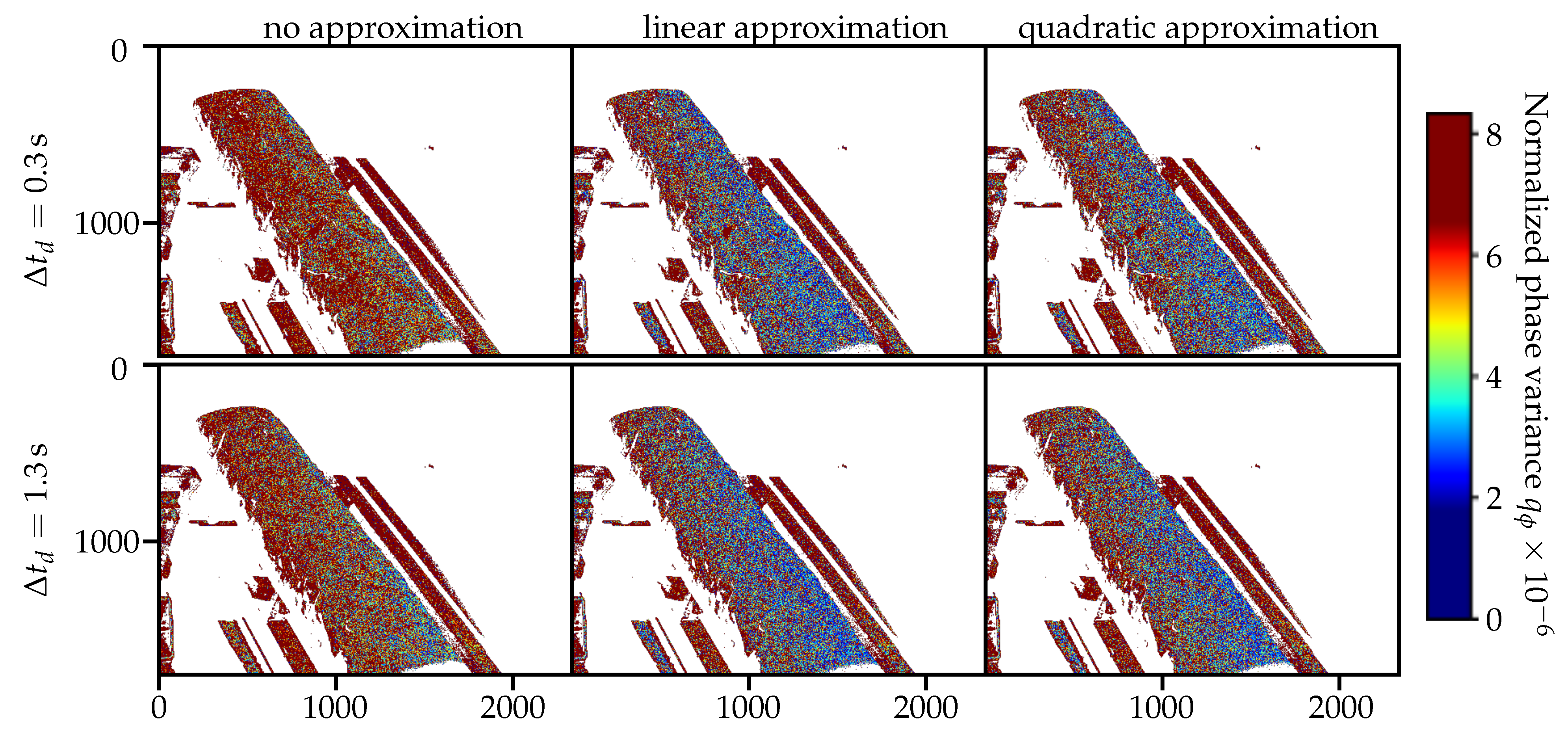 no approximation
linear approximation
quadratic approximation

$\Delta t_d = 0.3\,\mathrm{s}$
0
1000

$\Delta t_d = 1.3\,\mathrm{s}$
0
1000

0 1000 2000
1000 2000
1000 2000

Normalized phase variance $q_\phi \times 10^{-6}$
8
6
4
2
0